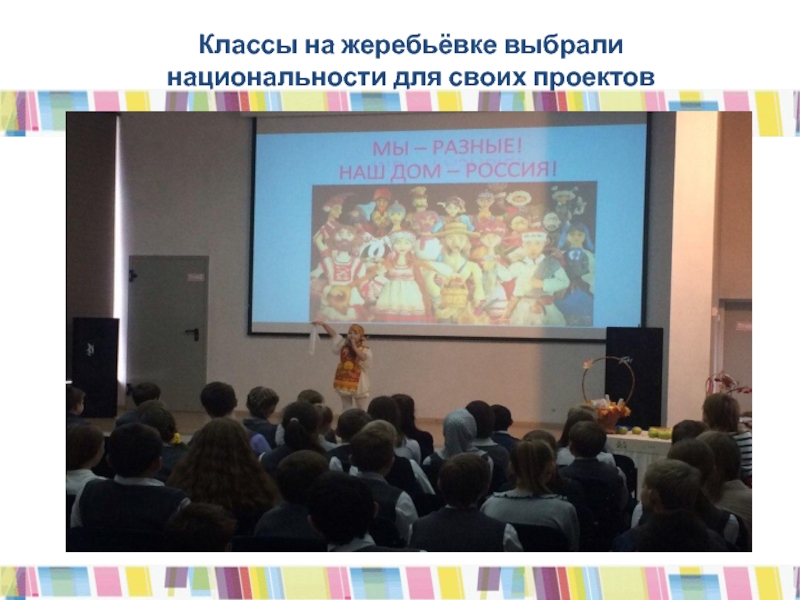 Классы на жеребьёвке выбрали национальности для своих проектов

МЫ – РАЗНЫЕ!
НАШ ДОМ – РОССИЯ!